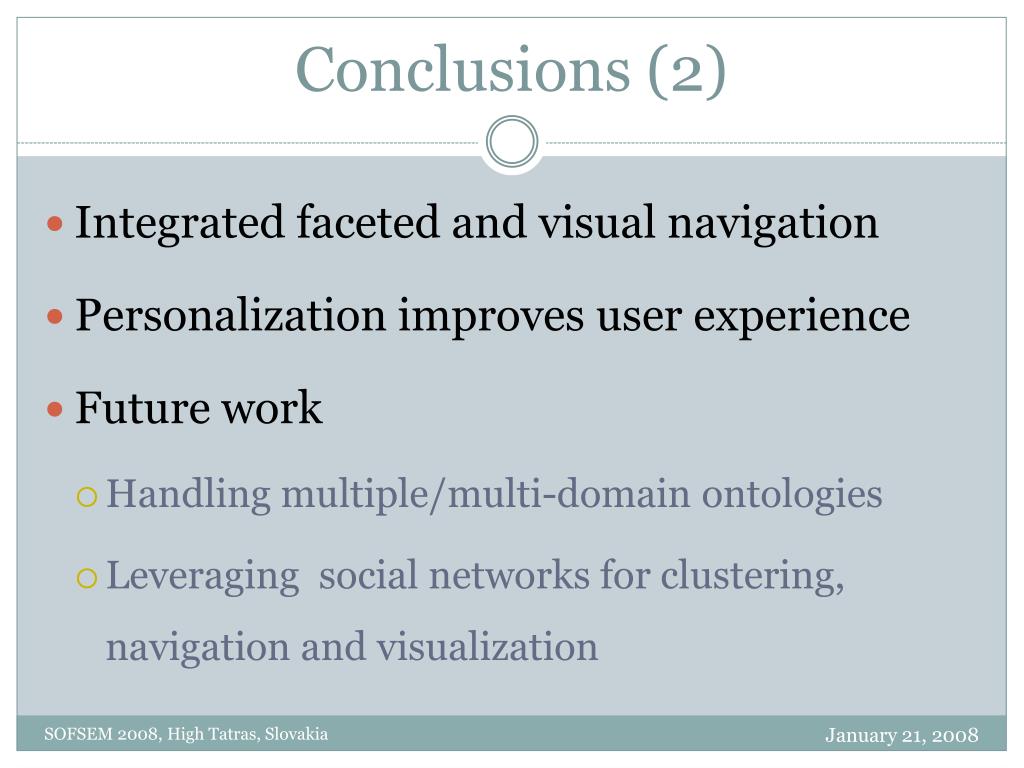 Conclusions (2)

Integrated faceted and visual navigation

Personalization improves user experience

Future work

Handling multiple/multi-domain ontologies

Leveraging social networks for clustering, navigation and visualization

SOFSEM 2008, High Tatras, Slovakia

January 21, 2008